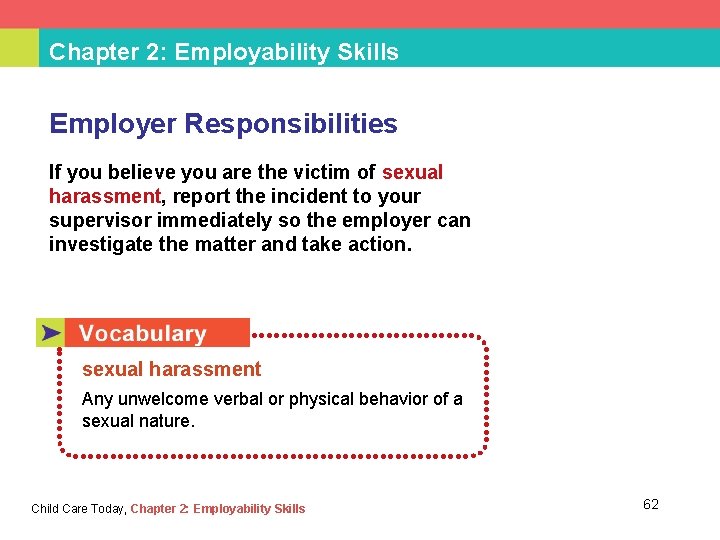 Chapter 2: Employability Skills

Employer Responsibilities

If you believe you are the victim of sexual harassment, report the incident to your supervisor immediately so the employer can investigate the matter and take action.

Vocabulary

sexual harassment

Any unwelcome verbal or physical behavior of a sexual nature.

Child Care Today, Chapter 2: Employability Skills

62